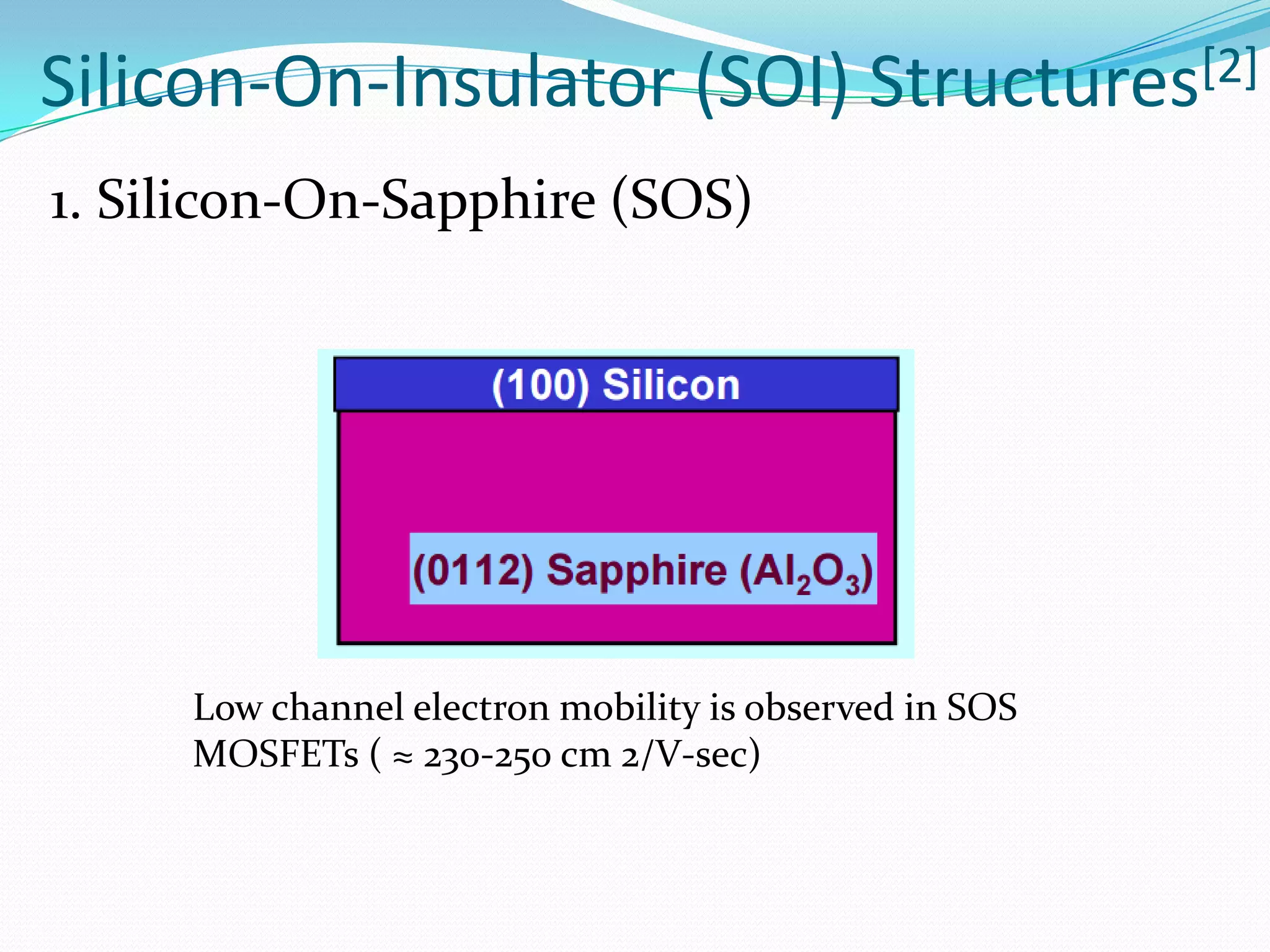 Silicon-On-Insulator (SOI) Structures$^{[2]}$

1. Silicon-On-Sapphire (SOS)

(100) Silicon

(0112) Sapphire ($Al_2O_3$)

Low channel electron mobility is observed in SOS MOSFETs ( ≈ 230-250 cm 2/V-sec)